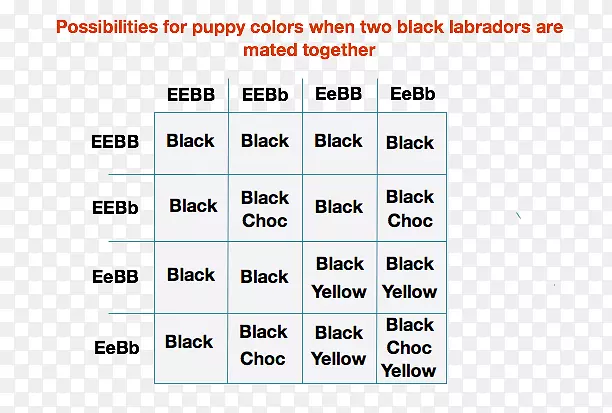 Possibilities for puppy colors when two black labradors are mated together

| | EEBB | EEBb | EeBB | EeBb |
|---|---|---|---|---|
| EEBB | Black | Black | Black | Black |
| EEBb | Black | Black Choc | Black | Black Choc |
| EeBB | Black | Black | Black Yellow | Black Yellow |
| EeBb | Black | Black Choc | Black Yellow | Black Choc Yellow |